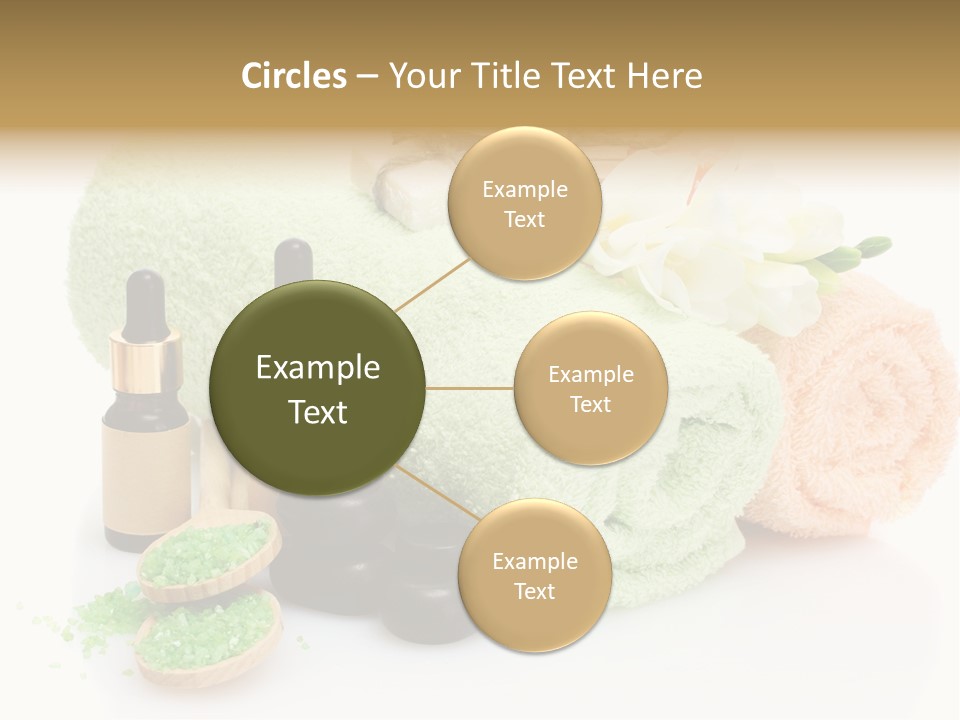 Circles – Your Title Text Here

Example Text

Example Text

Example Text

Example Text